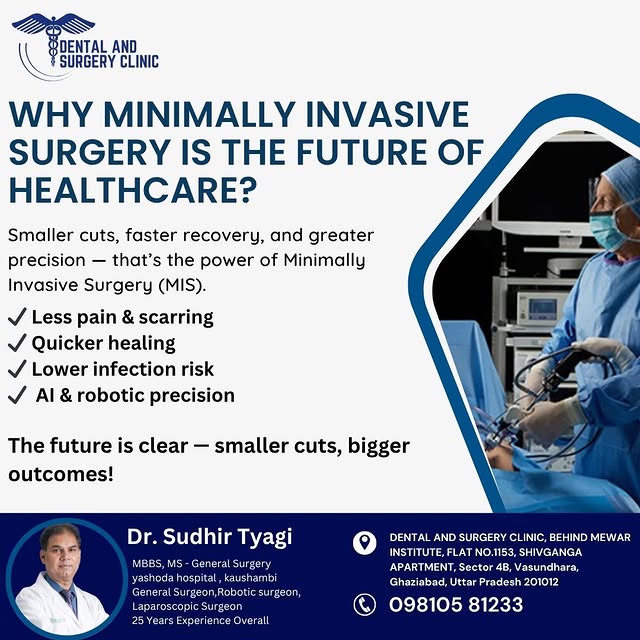 DENTAL AND SURGERY CLINIC

WHY MINIMALLY INVASIVE SURGERY IS THE FUTURE OF HEALTHCARE?

Smaller cuts, faster recovery, and greater precision — that's the power of Minimally Invasive Surgery (MIS).

✓ Less pain & scarring
✓ Quicker healing
✓ Lower infection risk
✓ AI & robotic precision

The future is clear — smaller cuts, bigger outcomes!

Dr. Sudhir Tyagi

MBBS, MS - General Surgery
yashoda hospital , kaushambi
General Surgeon,Robotic surgeon,
Laparoscopic Surgeon
25 Years Experience Overall

DENTAL AND SURGERY CLINIC, BEHIND MEWAR INSTITUTE, FLAT NO.1153, SHIVGANGA APARTMENT, Sector 4B, Vasundhara, Ghaziabad, Uttar Pradesh 201012

098105 81233